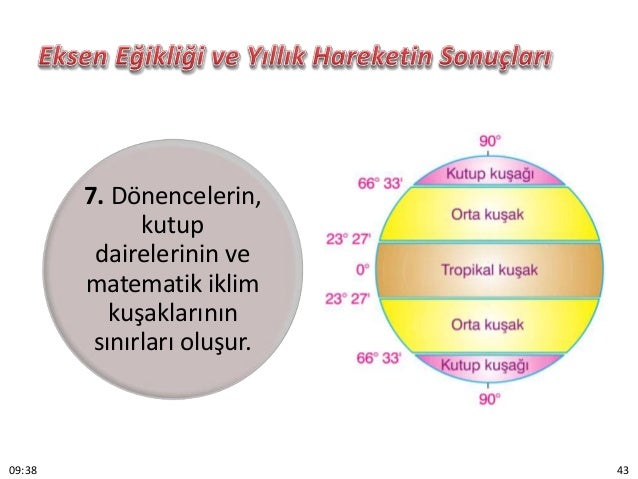 Eksen Eğikliği ve Yıllık Hareketin Sonuçları

7. Dönencelerin, kutup dairelerinin ve matematik iklim kuşaklarının sınırları oluşur.

90°
66° 33'
Kutup kuşağı
Orta kuşak
23° 27'
0°
Tropikal kuşak
23° 27'
Orta kuşak
66° 33'
Kutup kuşağı
90°

09:38

43